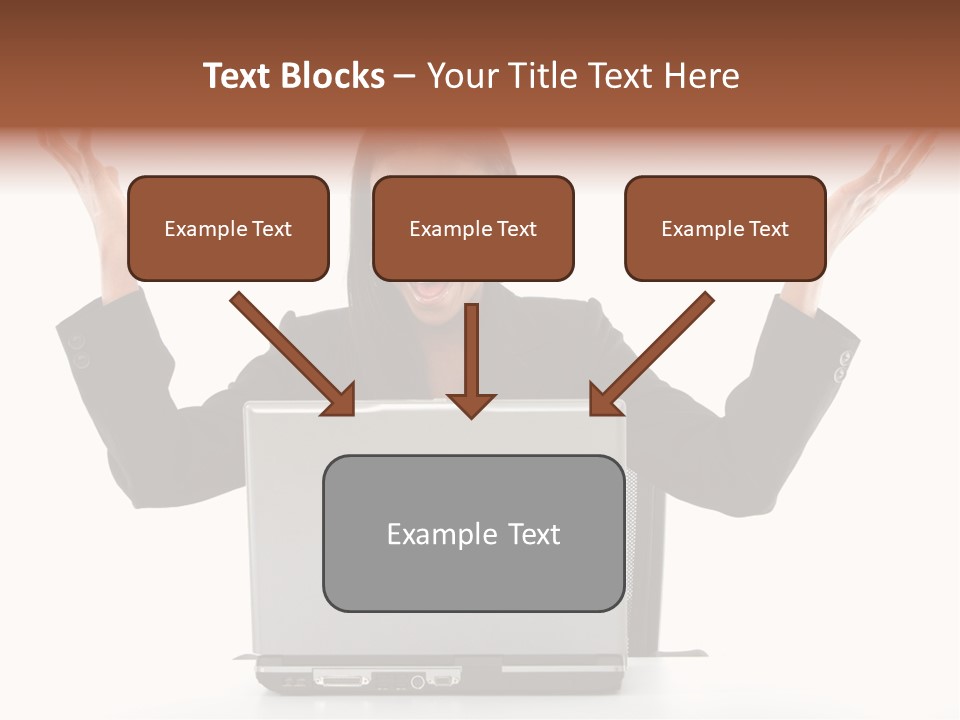 Text Blocks – Your Title Text Here

Example Text

Example Text

Example Text

Example Text